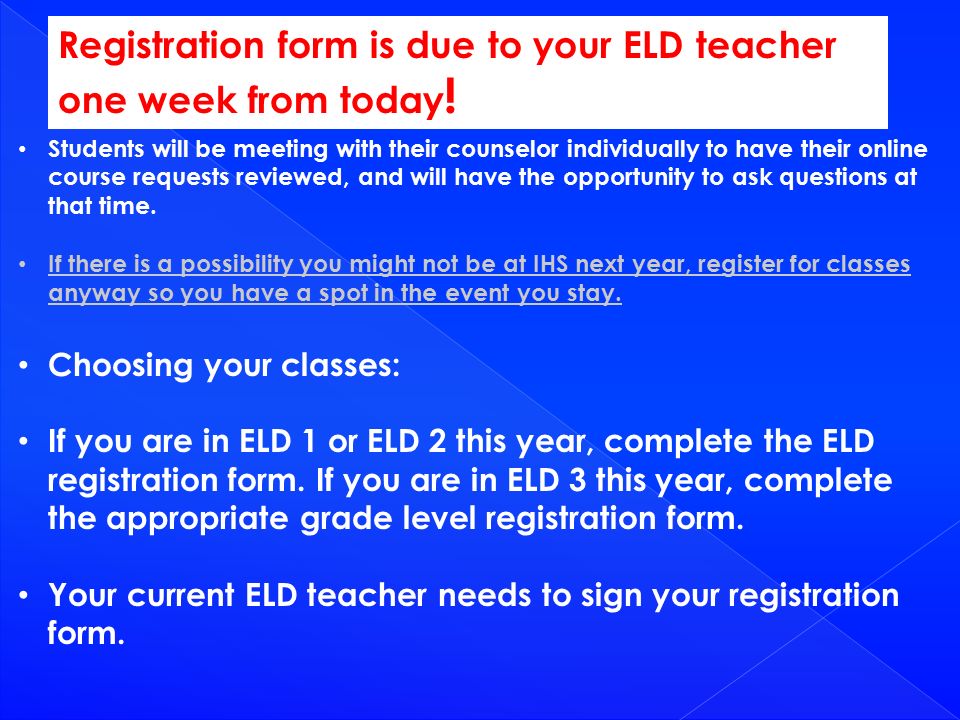 Registration form is due to your ELD teacher one week from today!

• Students will be meeting with their counselor individually to have their online course requests reviewed, and will have the opportunity to ask questions at that time.

• If there is a possibility you might not be at IHS next year, register for classes anyway so you have a spot in the event you stay.

• Choosing your classes:

• If you are in ELD 1 or ELD 2 this year, complete the ELD registration form. If you are in ELD 3 this year, complete the appropriate grade level registration form.

• Your current ELD teacher needs to sign your registration form.